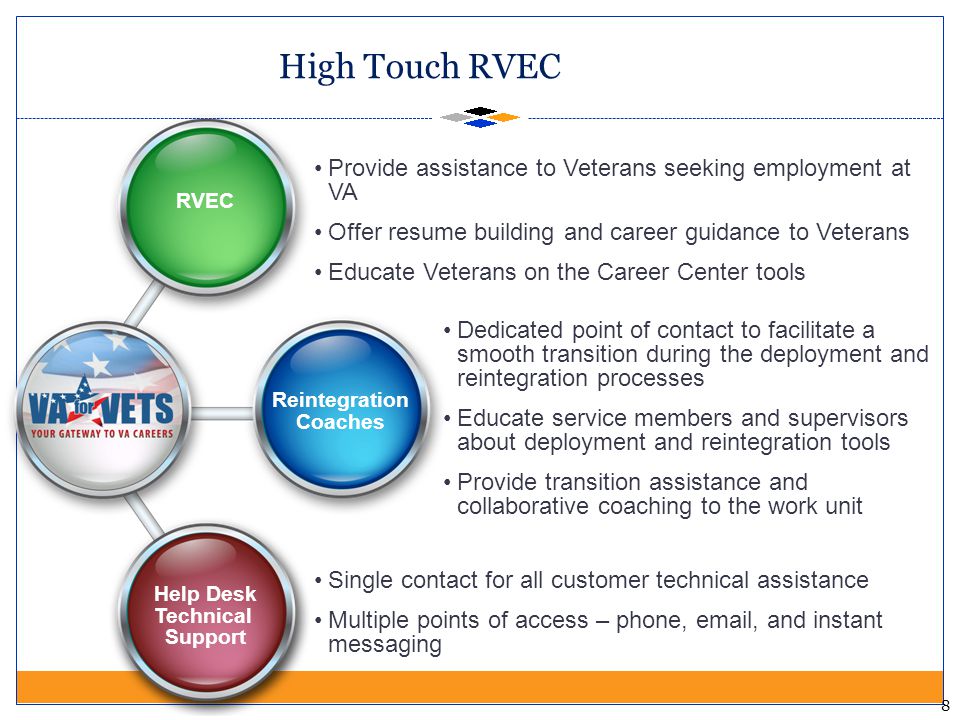 High Touch RVEC

RVEC

• Provide assistance to Veterans seeking employment at VA

• Offer resume building and career guidance to Veterans

• Educate Veterans on the Career Center tools

VA for VETS
YOUR GATEWAY TO VA CAREERS

Reintegration Coaches

• Dedicated point of contact to facilitate a smooth transition during the deployment and reintegration processes

• Educate service members and supervisors about deployment and reintegration tools

• Provide transition assistance and collaborative coaching to the work unit

Help Desk Technical Support

• Single contact for all customer technical assistance

• Multiple points of access – phone, email, and instant messaging

8